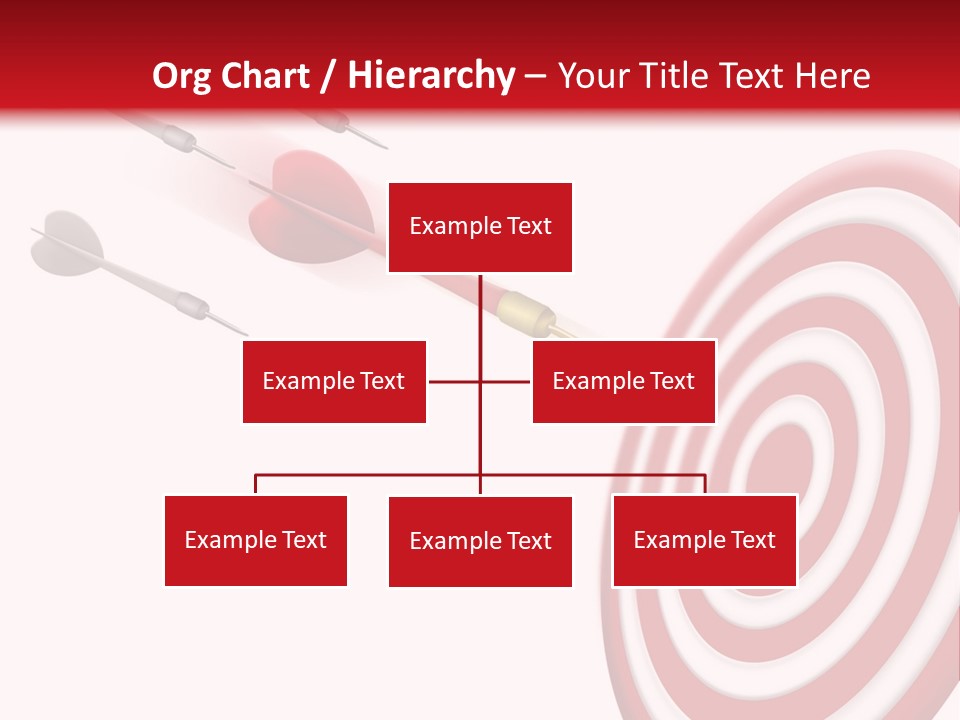 Org Chart / Hierarchy – Your Title Text Here

Example Text

Example Text

Example Text

Example Text

Example Text

Example Text